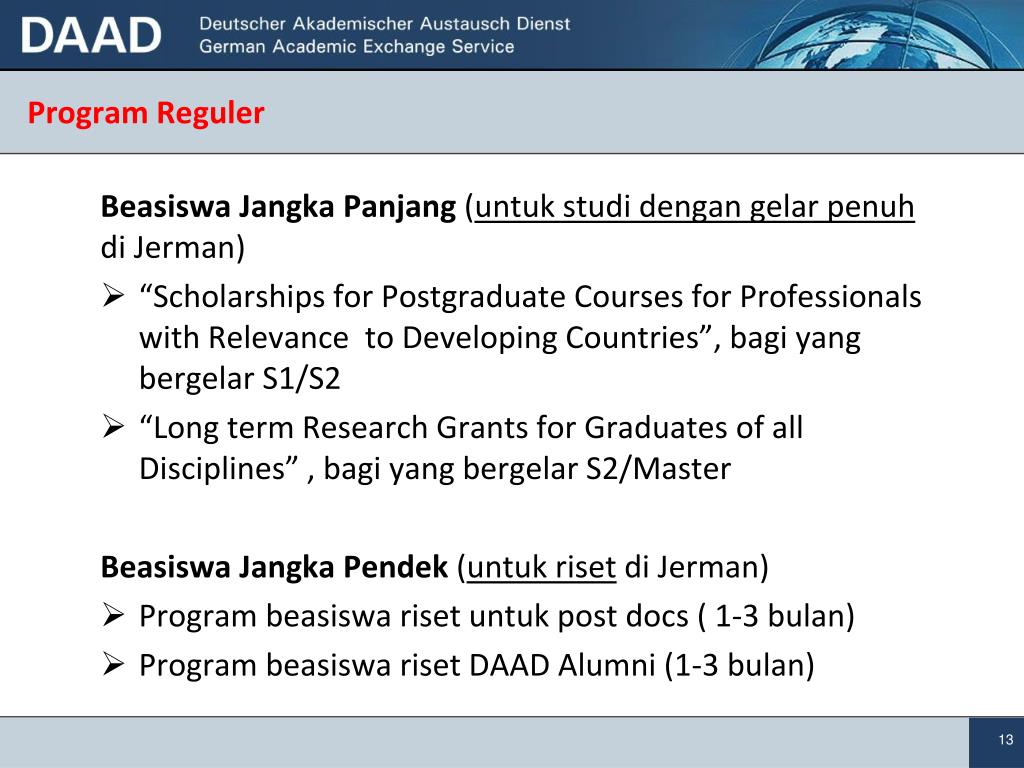 DAAD Deutscher Akademischer Austausch Dienst
German Academic Exchange Service

Program Reguler

Beasiswa Jangka Panjang (untuk studi dengan gelar penuh di Jerman)

➢ “Scholarships for Postgraduate Courses for Professionals with Relevance to Developing Countries”, bagi yang bergelar S1/S2

➢ “Long term Research Grants for Graduates of all Disciplines” , bagi yang bergelar S2/Master

Beasiswa Jangka Pendek (untuk riset di Jerman)

➢ Program beasiswa riset untuk post docs ( 1-3 bulan)

➢ Program beasiswa riset DAAD Alumni (1-3 bulan)

13